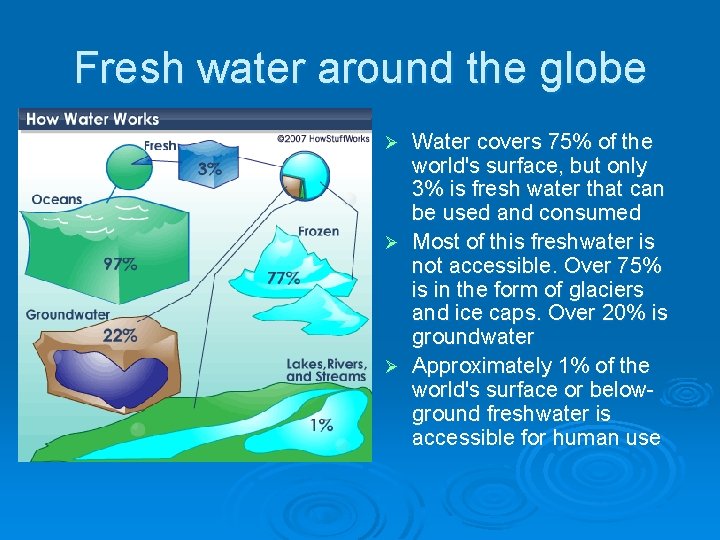 Fresh water around the globe

How Water Works

©2007 HowStuffWorks

Fresh

3%

Oceans

97%

Frozen

77%

Groundwater

22%

Lakes, Rivers, and Streams

1%

➢ Water covers 75% of the world's surface, but only 3% is fresh water that can be used and consumed

➢ Most of this freshwater is not accessible. Over 75% is in the form of glaciers and ice caps. Over 20% is groundwater

➢ Approximately 1% of the world's surface or below-ground freshwater is accessible for human use